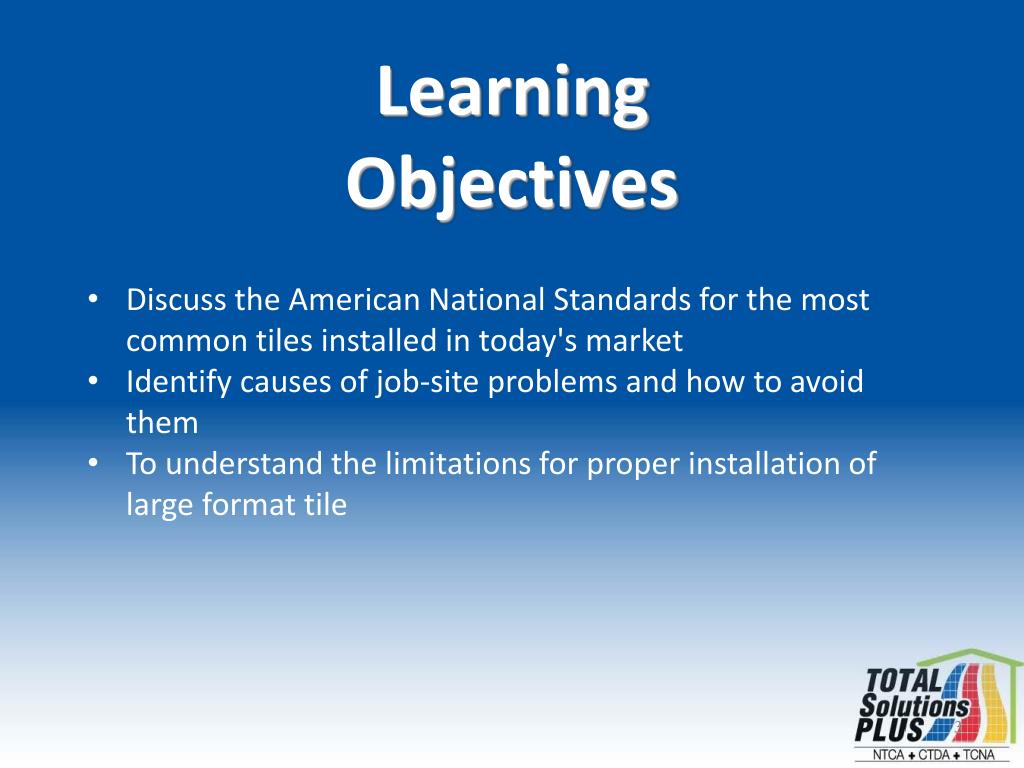 Learning Objectives

• Discuss the American National Standards for the most common tiles installed in today's market
• Identify causes of job-site problems and how to avoid them
• To understand the limitations for proper installation of large format tile

TOTAL Solutions PLUS
NTCA ✦ CTDA ✦ TCNA